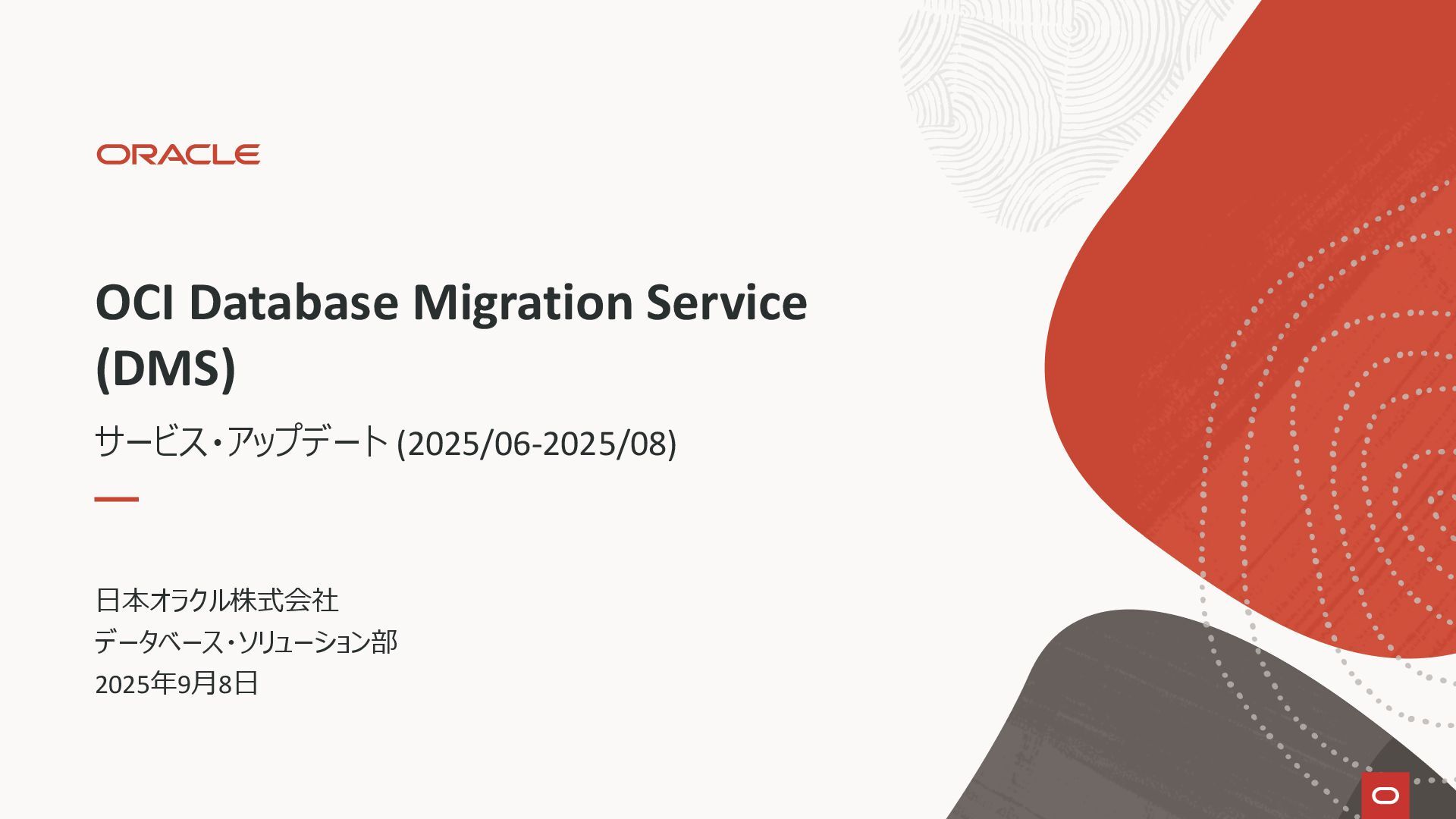 ORACLE

OCI Database Migration Service (DMS)

サービス・アップデート (2025/06-2025/08)

日本オラクル株式会社
データベース・ソリューション部
2025年9月8日